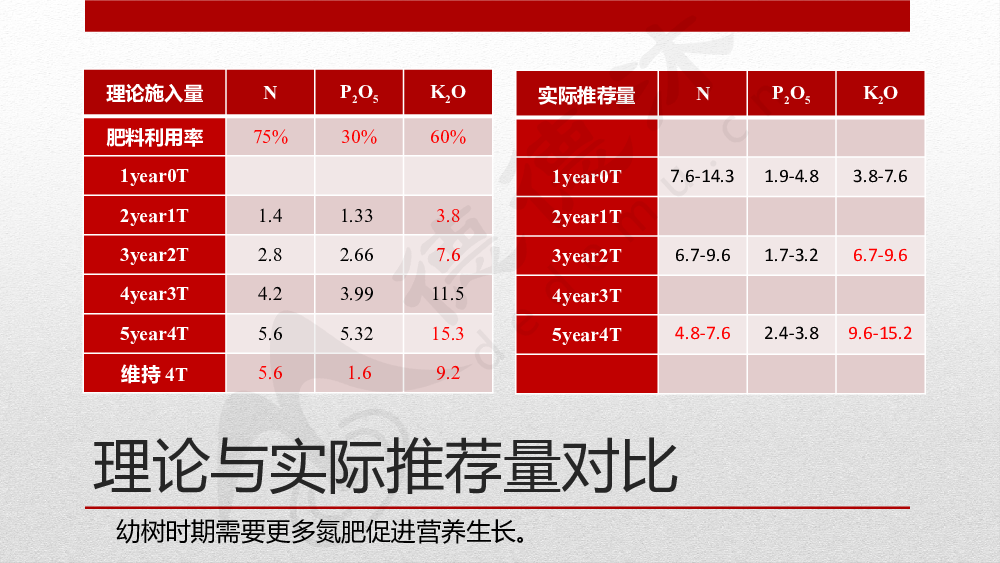 | 理论施入量 | N | $P_2O_5$ | $K_2O$ |
|---|---|---|---|
| 肥料利用率 | 75% | 30% | 60% |
| 1year0T | | | |
| 2year1T | 1.4 | 1.33 | 3.8 |
| 3year2T | 2.8 | 2.66 | 7.6 |
| 4year3T | 4.2 | 3.99 | 11.5 |
| 5year4T | 5.6 | 5.32 | 15.3 |
| 维持 4T | 5.6 | 1.6 | 9.2 |

| 实际推荐量 | N | $P_2O_5$ | $K_2O$ |
|---|---|---|---|
| | | | |
| 1year0T | 7.6-14.3 | 1.9-4.8 | 3.8-7.6 |
| 2year1T | | | |
| 3year2T | 6.7-9.6 | 1.7-3.2 | 6.7-9.6 |
| 4year3T | | | |
| 5year4T | 4.8-7.6 | 2.4-3.8 | 9.6-15.2 |
| | | | |

理论与实际推荐量对比

幼树时期需要更多氮肥促进营养生长。